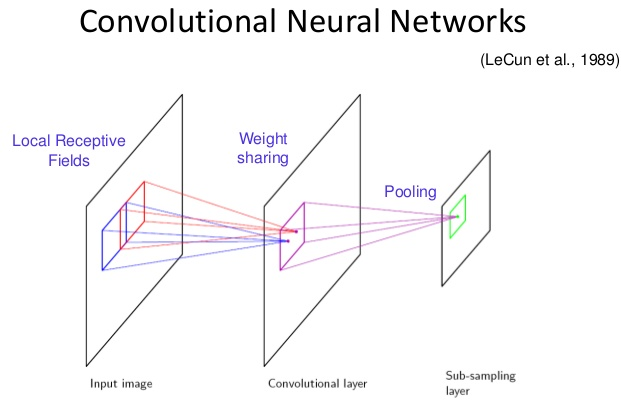 Convolutional Neural Networks

(LeCun et al., 1989)

Local Receptive Fields

Weight sharing

Pooling

Input image

Convolutional layer

Sub-sampling layer